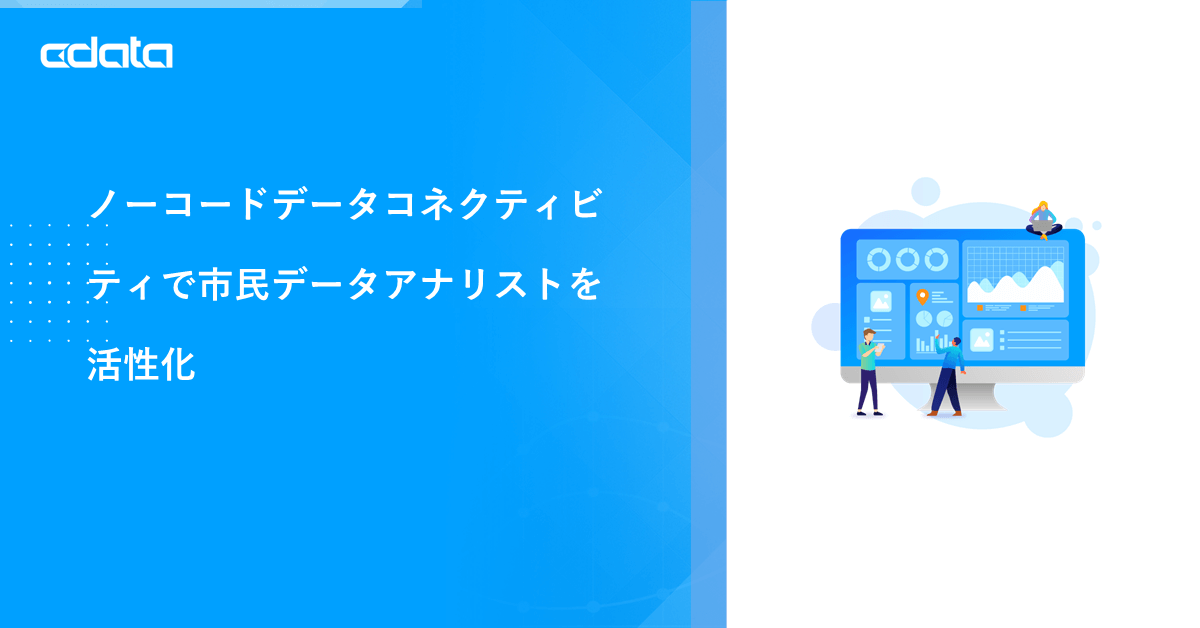 cdata

ノーコードデータコネクティビティで市民データアナリストを活性化